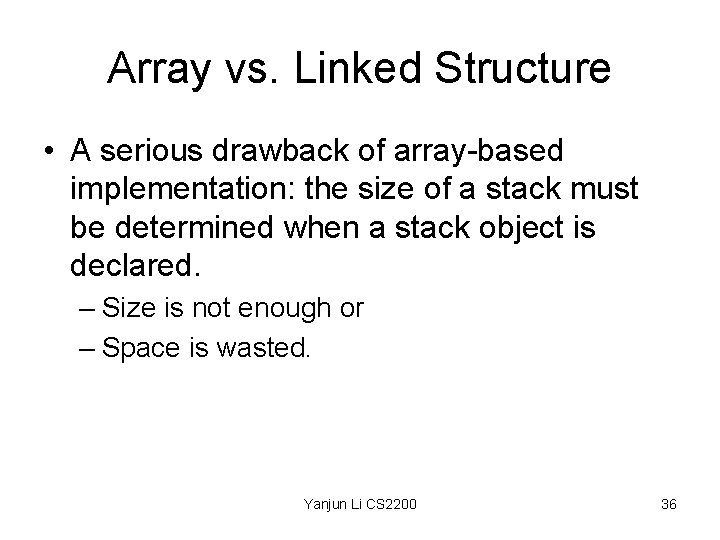 Array vs. Linked Structure

• A serious drawback of array-based implementation: the size of a stack must be determined when a stack object is declared.

– Size is not enough or

– Space is wasted.

Yanjun Li CS2200

36